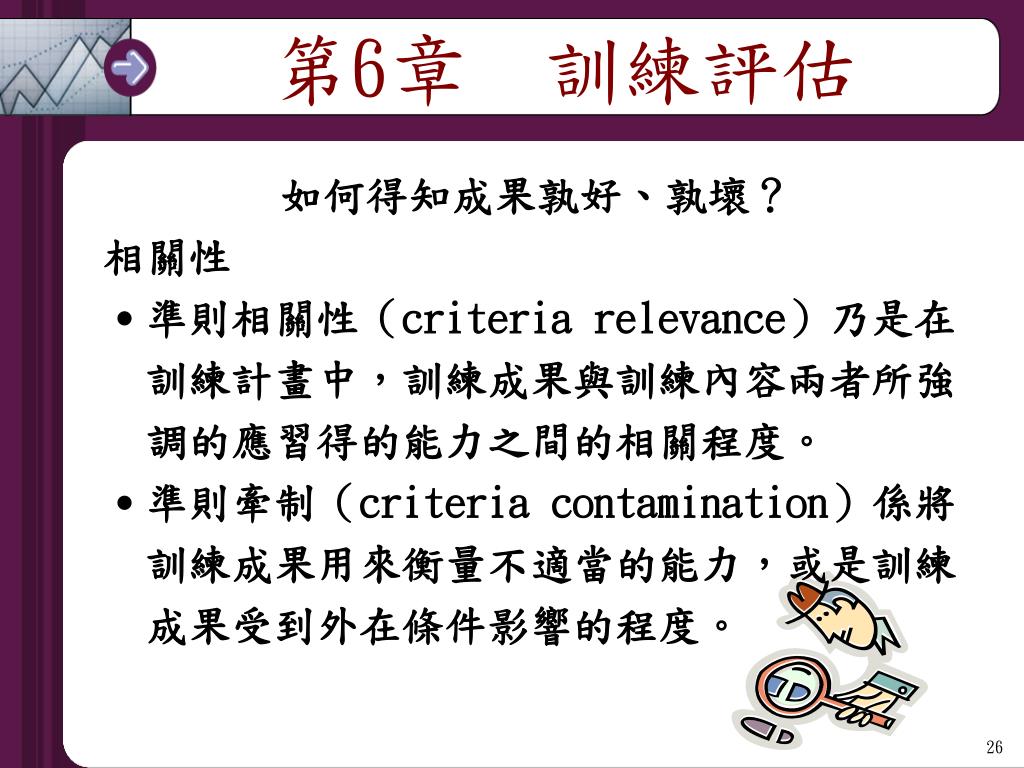 第6章　訓練評估

如何得知成果孰好、孰壞？

相關性

• 準則相關性（criteria relevance）乃是在訓練計畫中，訓練成果與訓練內容兩者所強調的應習得的能力之間的相關程度。

• 準則牽制（criteria contamination）係將訓練成果用來衡量不適當的能力，或是訓練成果受到外在條件影響的程度。

26